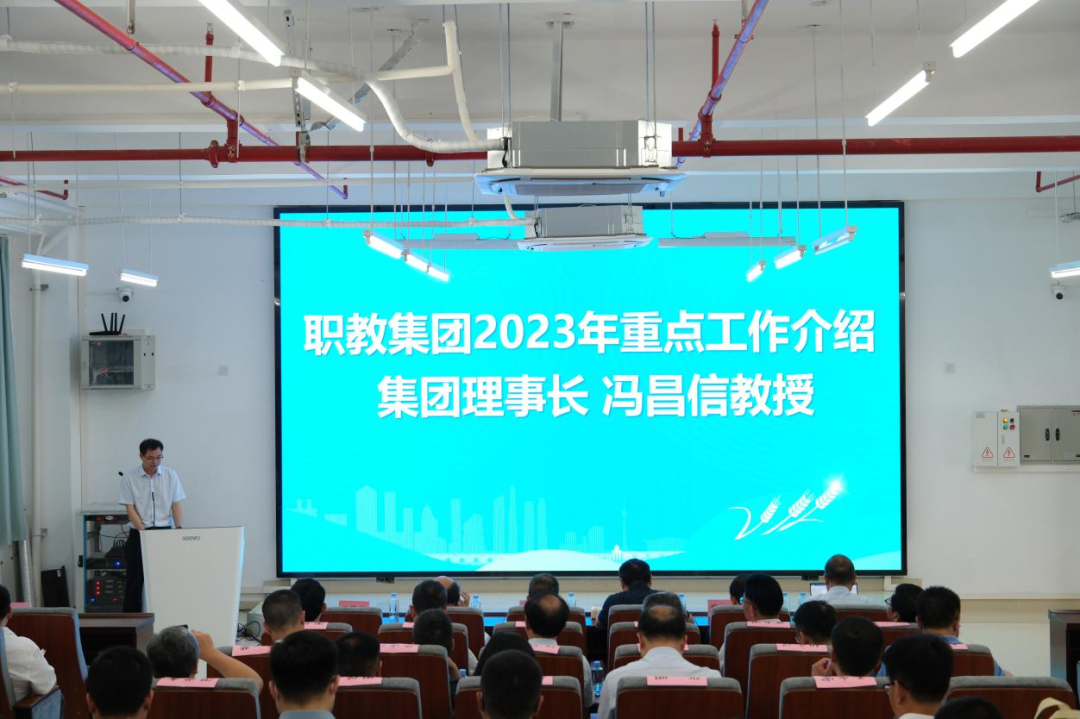 职教集团2023年重点工作介绍
集团理事长 冯昌信教授